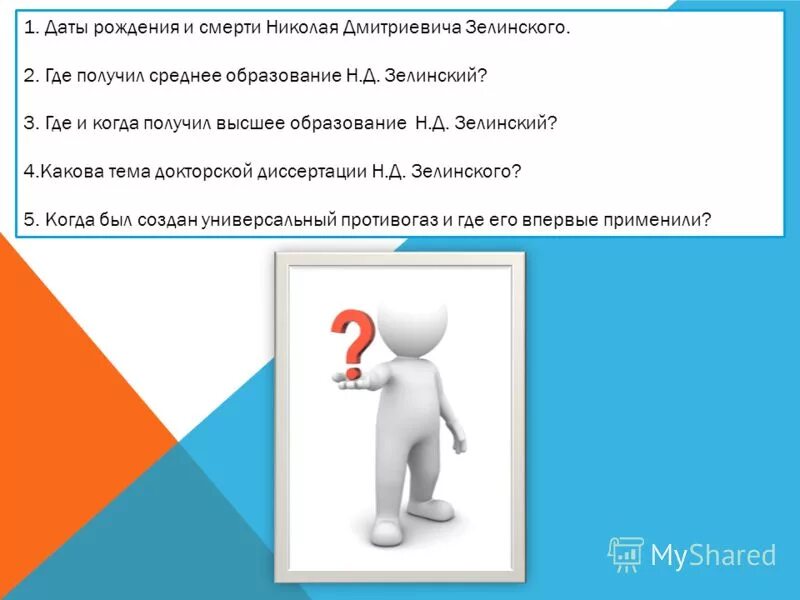 1. Даты рождения и смерти Николая Дмитриевича Зелинского.

2. Где получил среднее образование Н.Д. Зелинский?

3. Где и когда получил высшее образование Н.Д. Зелинский?

4.Какова тема докторской диссертации Н.Д. Зелинского?

5. Когда был создан универсальный противогаз и где его впервые применили?

?

MyShared